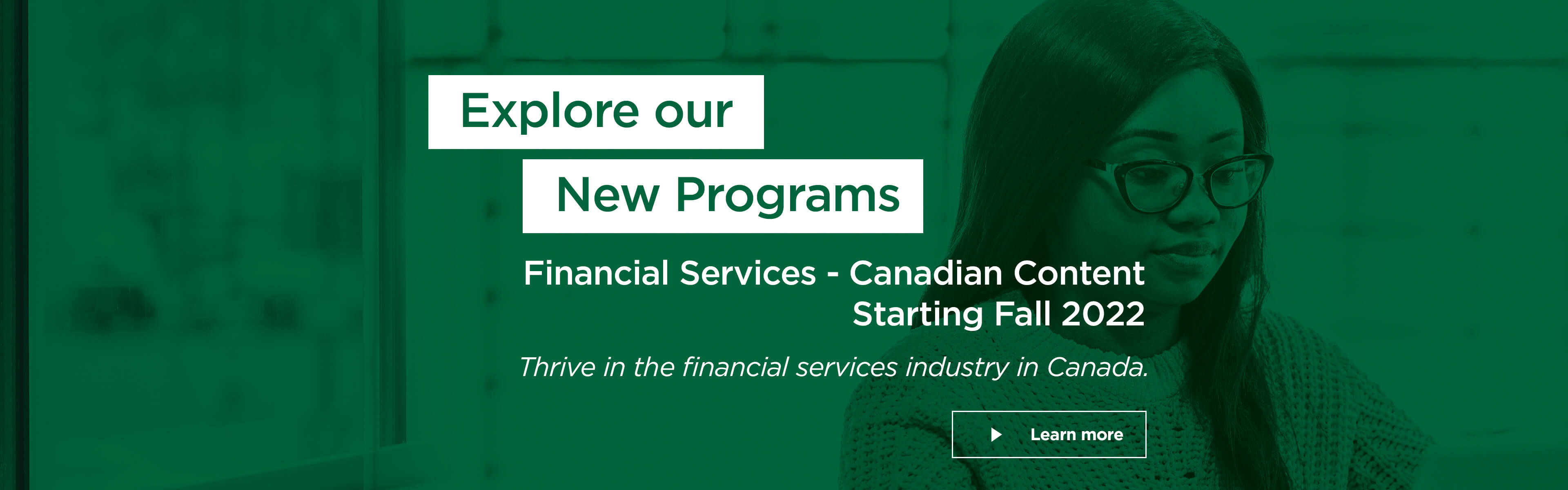 Explore our

New Programs

Financial Services - Canadian Content
Starting Fall 2022

Thrive in the financial services industry in Canada.

Learn more